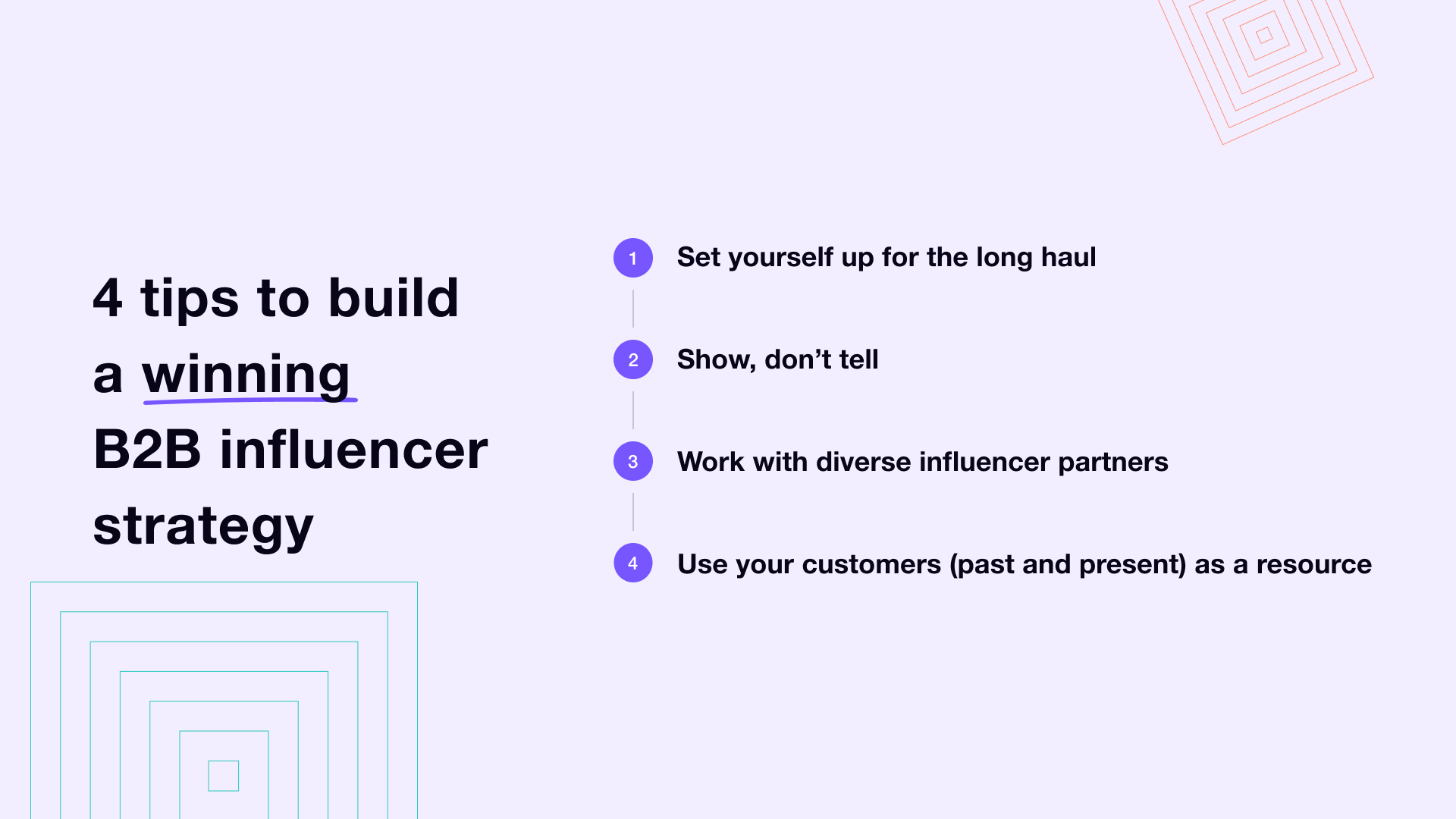 4 tips to build a winning B2B influencer strategy

1 Set yourself up for the long haul

2 Show, don’t tell

3 Work with diverse influencer partners

4 Use your customers (past and present) as a resource